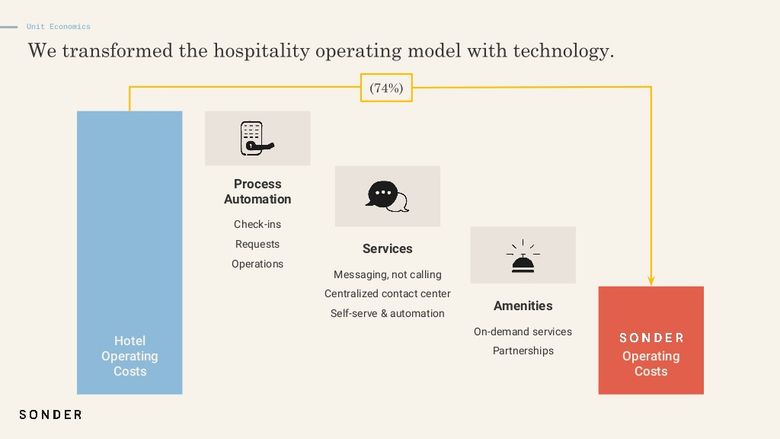 Unit Economics

We transformed the hospitality operating model with technology.

(74%)

Hotel Operating Costs

Process Automation

Check-ins

Requests

Operations

Services

Messaging, not calling

Centralized contact center

Self-serve & automation

Amenities

On-demand services

Partnerships

SONDER Operating Costs

SONDER